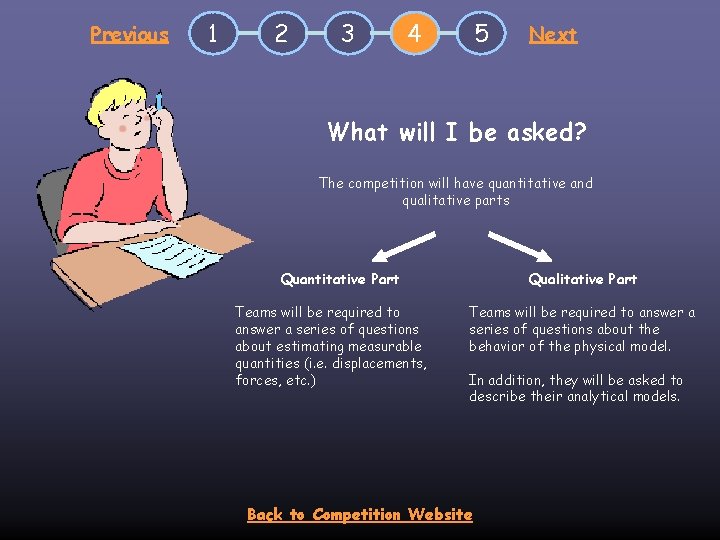 Previous 1 2 3 4 5 Next

What will I be asked?

The competition will have quantitative and qualitative parts

Quantitative Part

Teams will be required to answer a series of questions about estimating measurable quantities (i.e. displacements, forces, etc.)

Qualitative Part

Teams will be required to answer a series of questions about the behavior of the physical model.

In addition, they will be asked to describe their analytical models.

Back to Competition Website